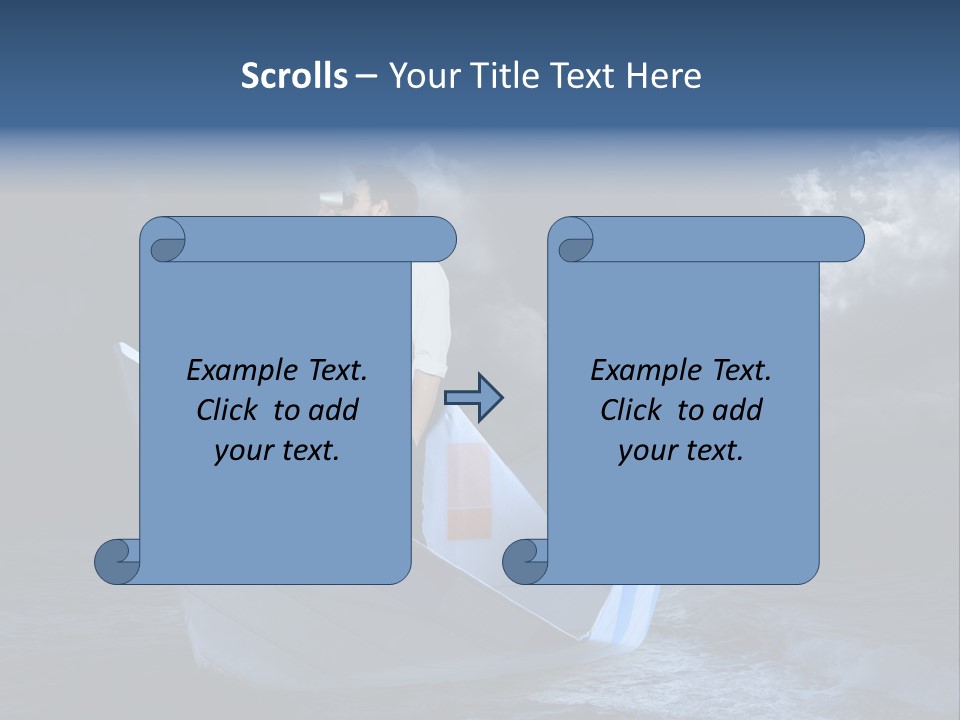 Scrolls – Your Title Text Here

Example Text. Click to add your text.

Example Text. Click to add your text.